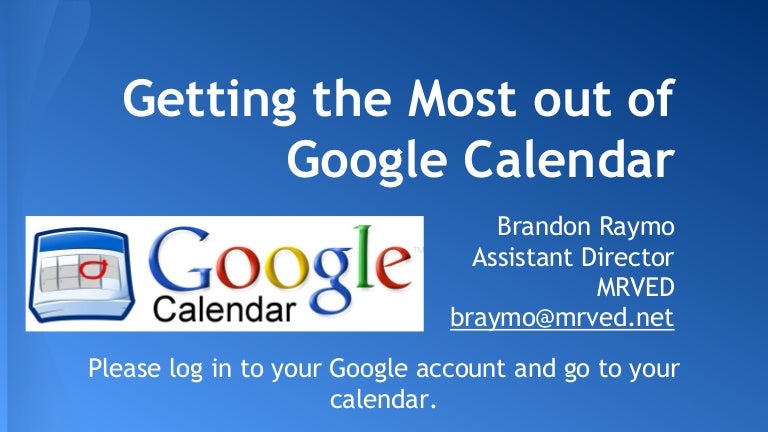 Getting the Most out of Google Calendar

Google™
Calendar

Brandon Raymo
Assistant Director
MRVED
braymo@mrved.net

Please log in to your Google account and go to your calendar.